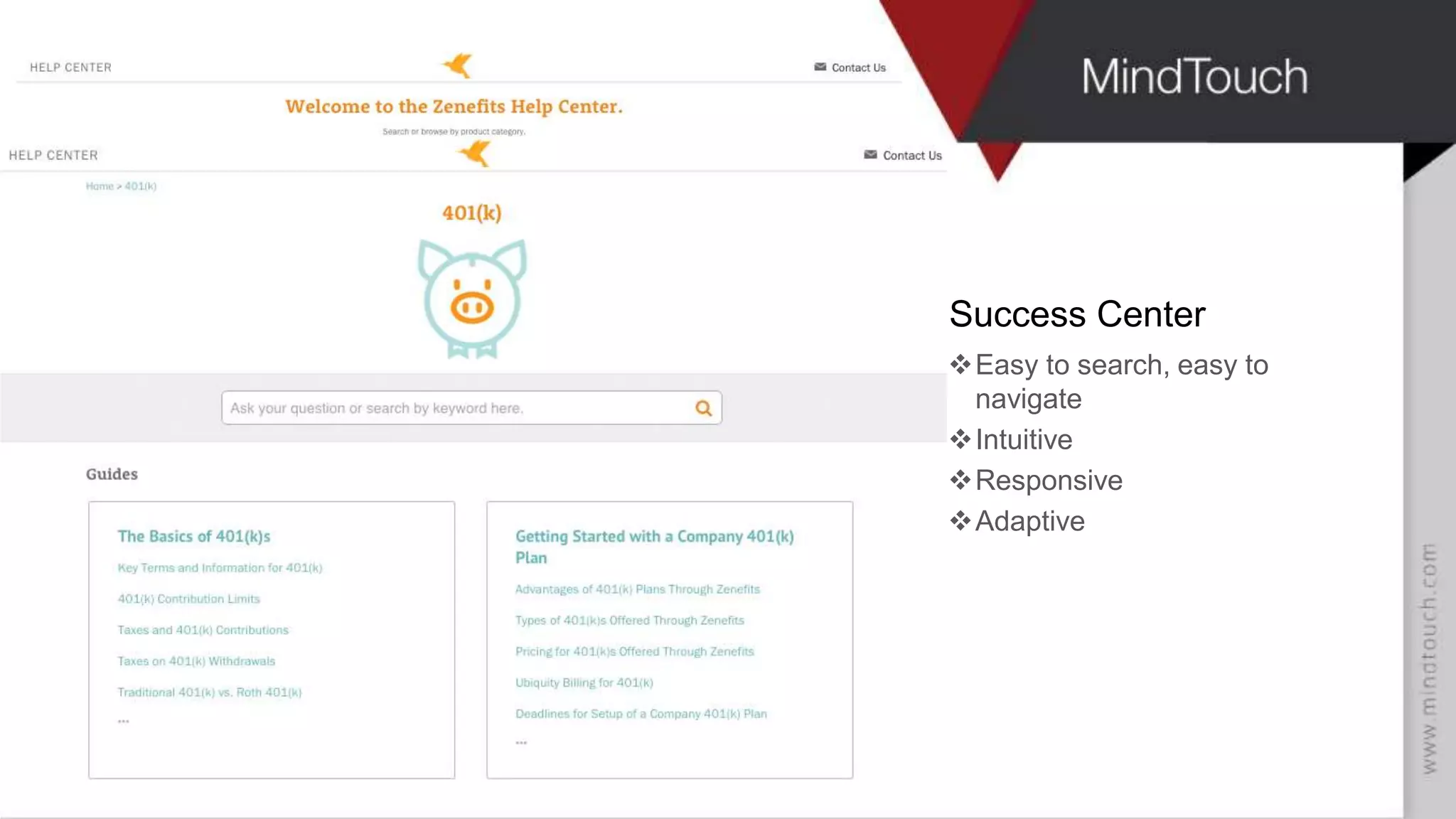 HELP CENTER

Contact Us

Welcome to the Zenefits Help Center.

Search or browse by product category.

HELP CENTER

Contact Us

Home > 401(k)

401(k)

Ask your question or search by keyword here.

Guides

The Basics of 401(k)s

Key Terms and Information for 401(k)

401(k) Contribution Limits

Taxes and 401(k) Contributions

Taxes on 401(k) Withdrawals

Traditional 401(k) vs. Roth 401(k)

...

Getting Started with a Company 401(k) Plan

Advantages of 401(k) Plans Through Zenefits

Types of 401(k)s Offered Through Zenefits

Pricing for 401(k)s Offered Through Zenefits

Ubiquity Billing for 401(k)

Deadlines for Setup of a Company 401(k) Plan

...

MindTouch

Success Center

❖ Easy to search, easy to navigate
❖ Intuitive
❖ Responsive
❖ Adaptive

www.mindtouch.com